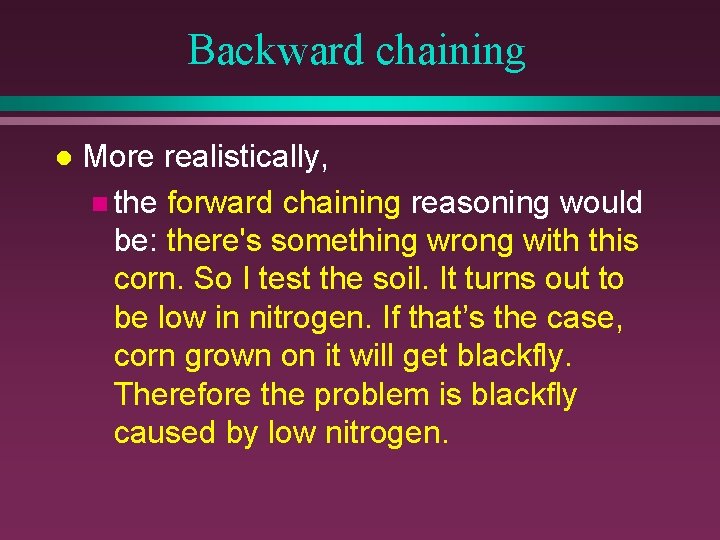 Backward chaining

More realistically,

the forward chaining reasoning would be: there's something wrong with this corn. So I test the soil. It turns out to be low in nitrogen. If that’s the case, corn grown on it will get blackfly. Therefore the problem is blackfly caused by low nitrogen.